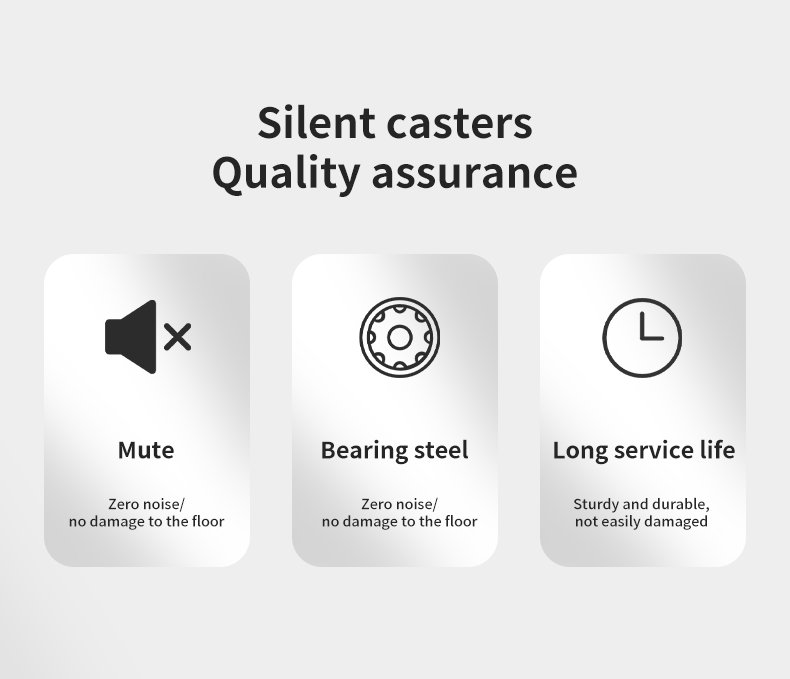 Silent casters
Quality assurance

Mute

Zero noise/
no damage to the floor

Bearing steel

Zero noise/
no damage to the floor

Long service life

Sturdy and durable,
not easily damaged